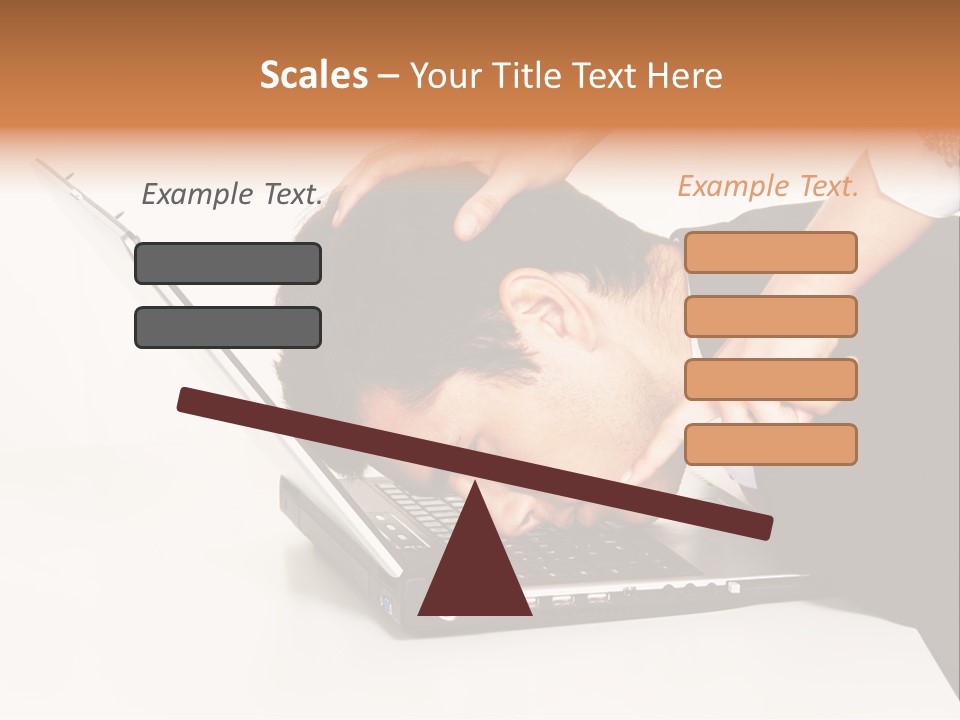 Scales – Your Title Text Here

Example Text.

Example Text.